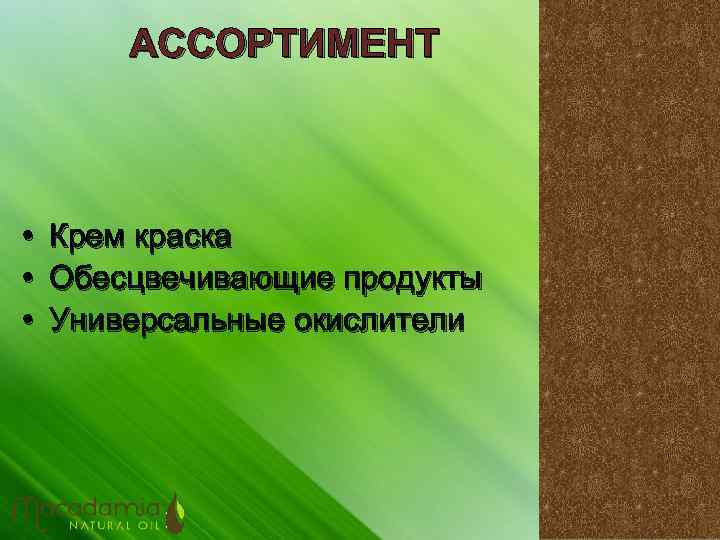 АССОРТИМЕНТ

• Крем краска
• Обесцвечивающие продукты
• Универсальные окислители

Macadamia
NATURAL OIL